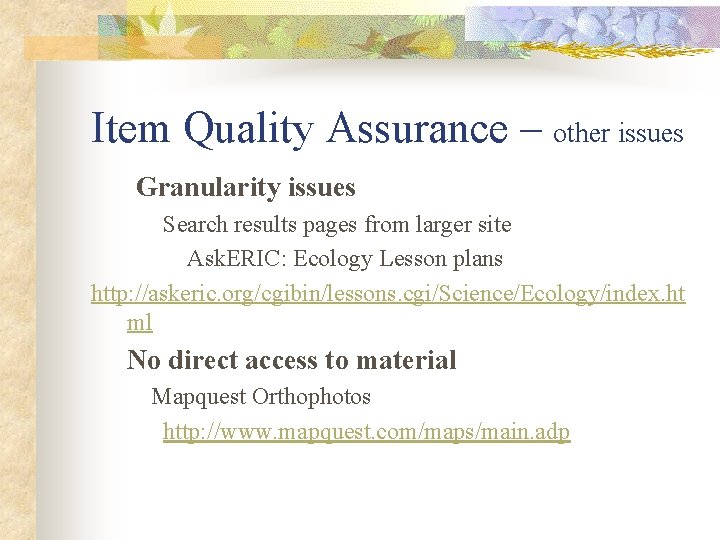 Item Quality Assurance – other issues

Granularity issues

Search results pages from larger site

AskERIC: Ecology Lesson plans

http://askeric.org/cgibin/lessons.cgi/Science/Ecology/index.html

No direct access to material

Mapquest Orthophotos

http://www.mapquest.com/maps/main.adp